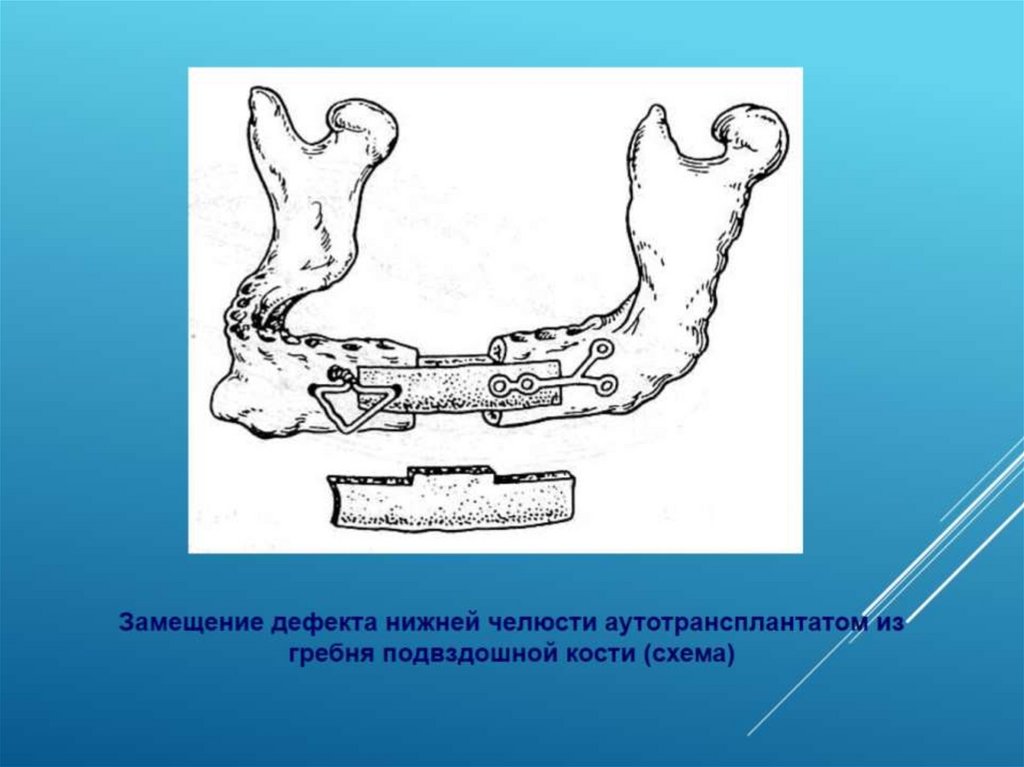 Замещение дефекта нижней челюсти аутотрансплантатом из гребня подвздошной кости (схема)